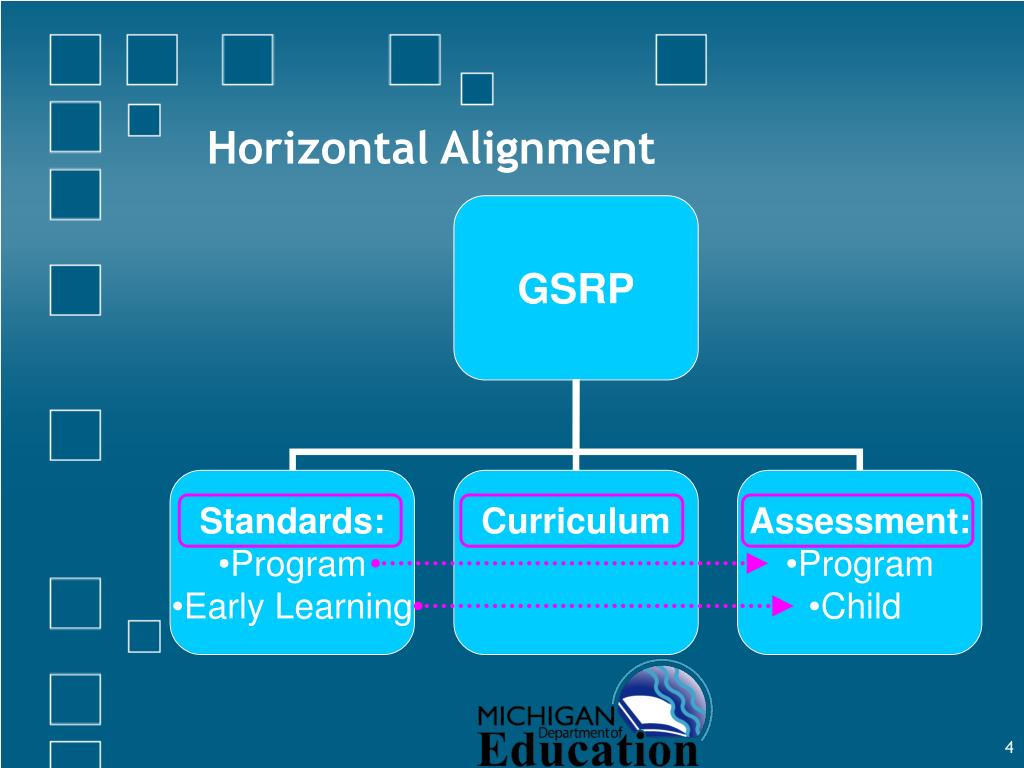 Horizontal Alignment

GSRP

Standards:
•Program
•Early Learning

Curriculum

Assessment:
•Program
•Child

MICHIGAN
Department of
Education

4